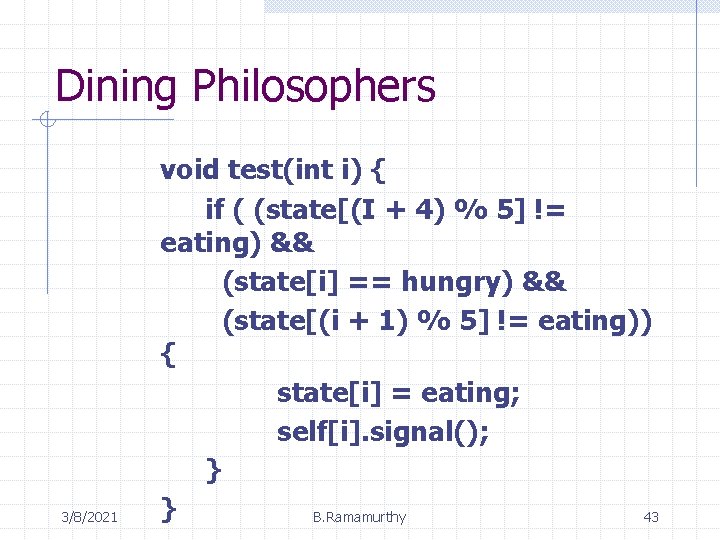 Dining Philosophers

void test(int i) {
    if ( (state[(I + 4) % 5] != eating) &&
        (state[i] == hungry) &&
        (state[(i + 1) % 5] != eating))
{
            state[i] = eating;
            self[i].signal();
    }
}

3/8/2021

B.Ramamurthy

43